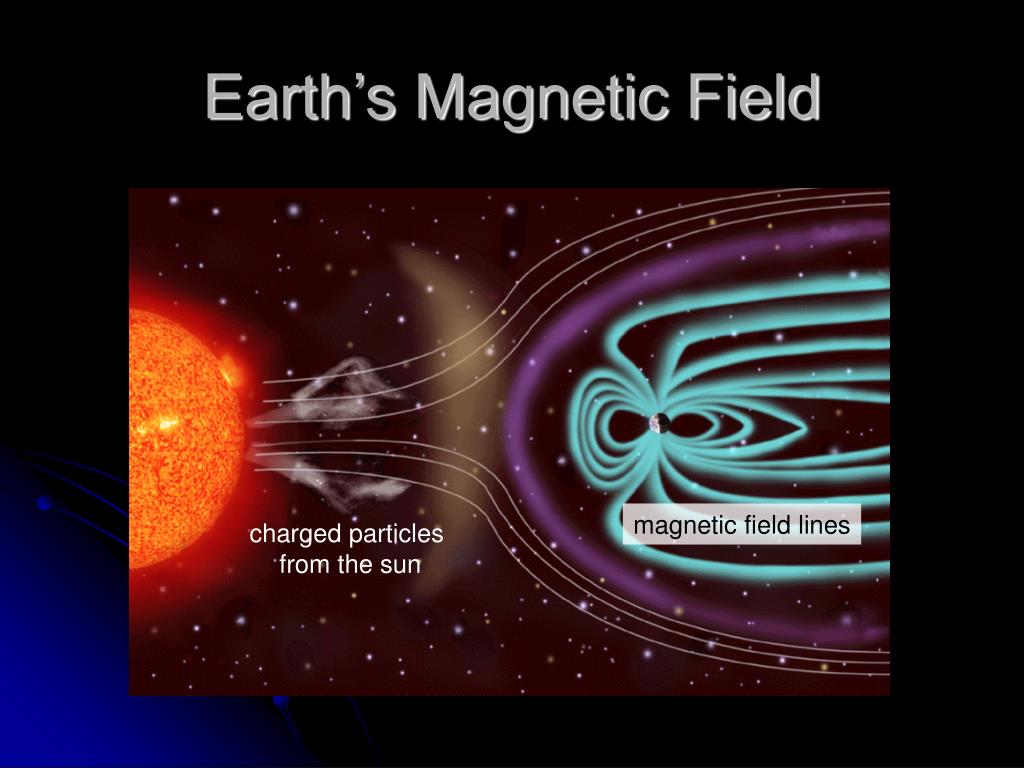 Earth's Magnetic Field

charged particles from the sun

magnetic field lines